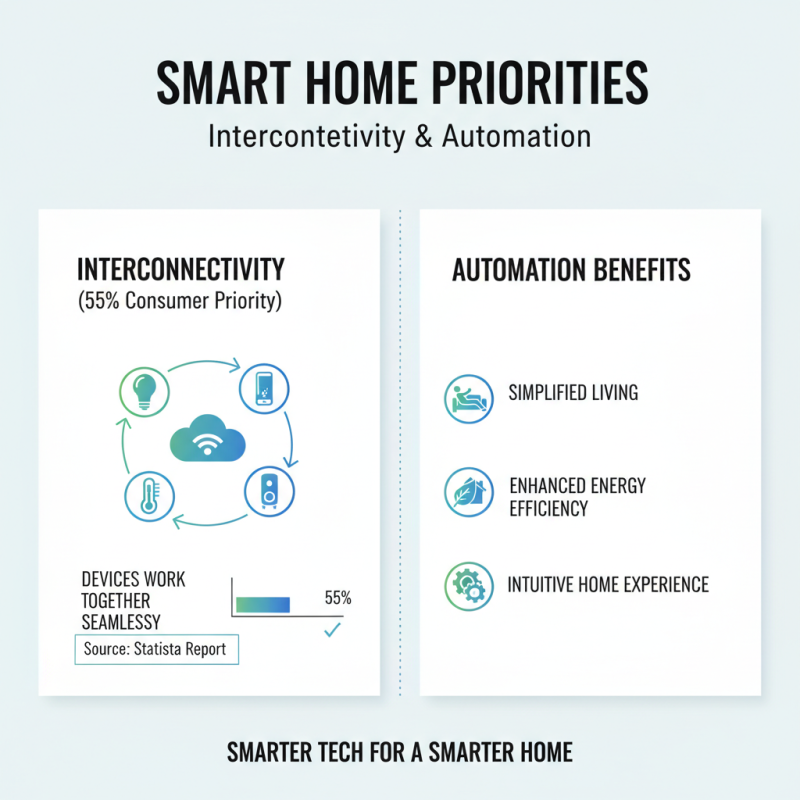 SMART HOME PRIORITIES

Intercontetivity & Automation

INTERCONNECTIVITY
(55% Consumer Priority)

DEVICES WORK TOGETHER SEAMLESSY

55%

Source: Statista Report

AUTOMATION BENEFITS

SIMPLIFIED LIVING

ENHANCED ENERGY EFFICIENCY

INTUITIVE HOME EXPERIENCE

SMARTER TECH FOR A SMARTER HOME